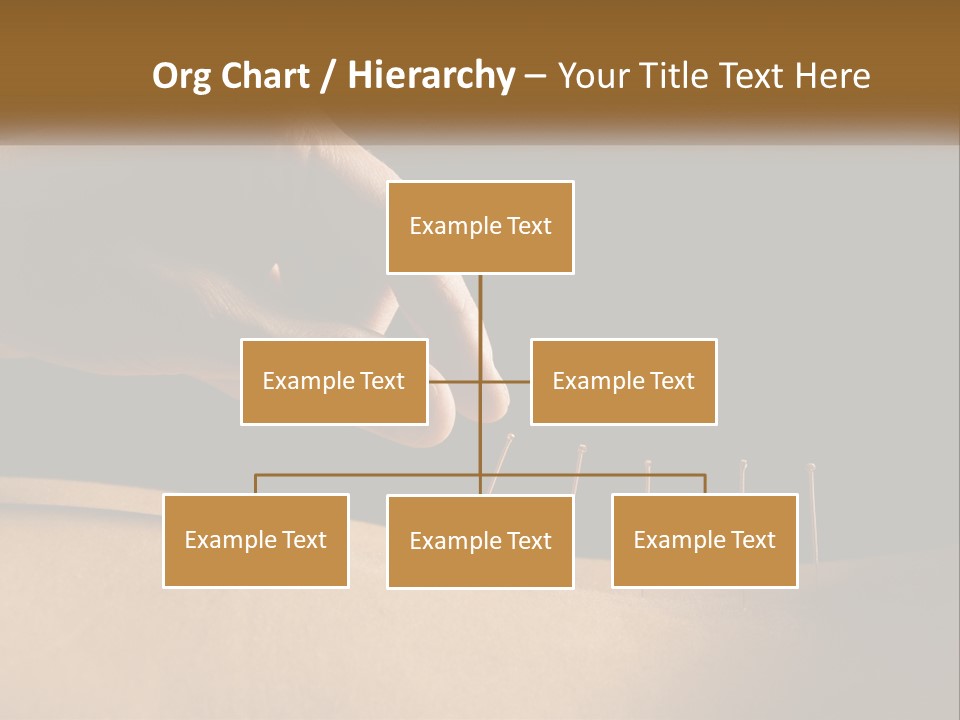 Org Chart / Hierarchy – Your Title Text Here

Example Text

Example Text

Example Text

Example Text

Example Text

Example Text